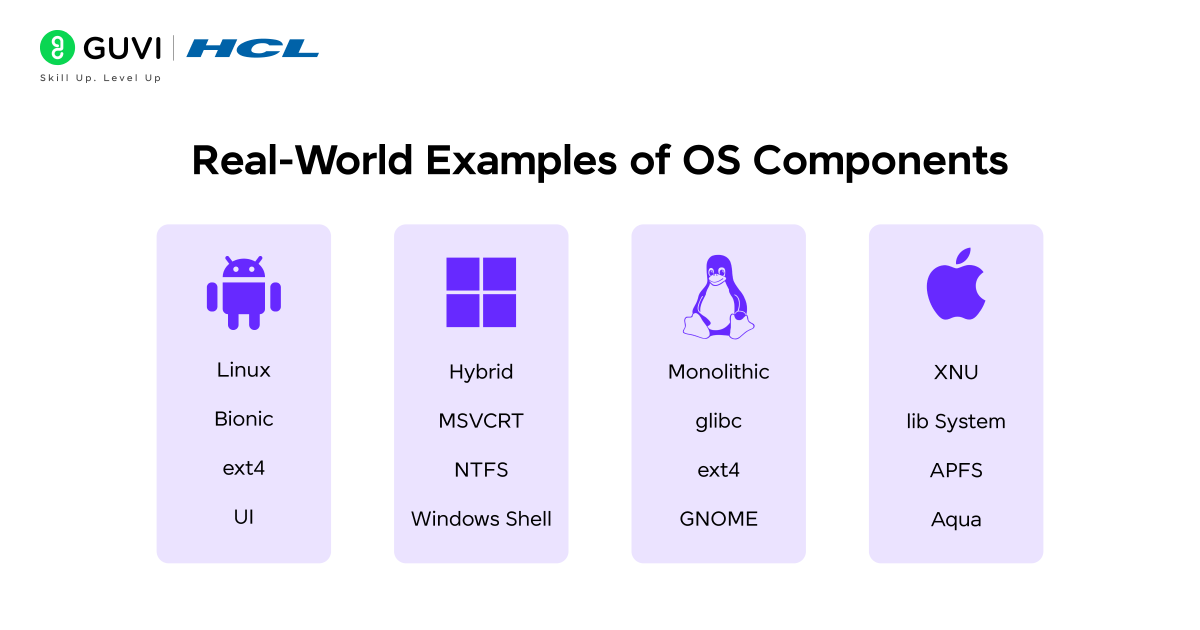 GUVI | HCL
Skill Up. Level Up

Real-World Examples of OS Components

Linux
Bionic
ext4
UI

Hybrid
MSVCRT
NTFS
Windows Shell

Monolithic
glibc
ext4
GNOME

XNU
lib System
APFS
Aqua